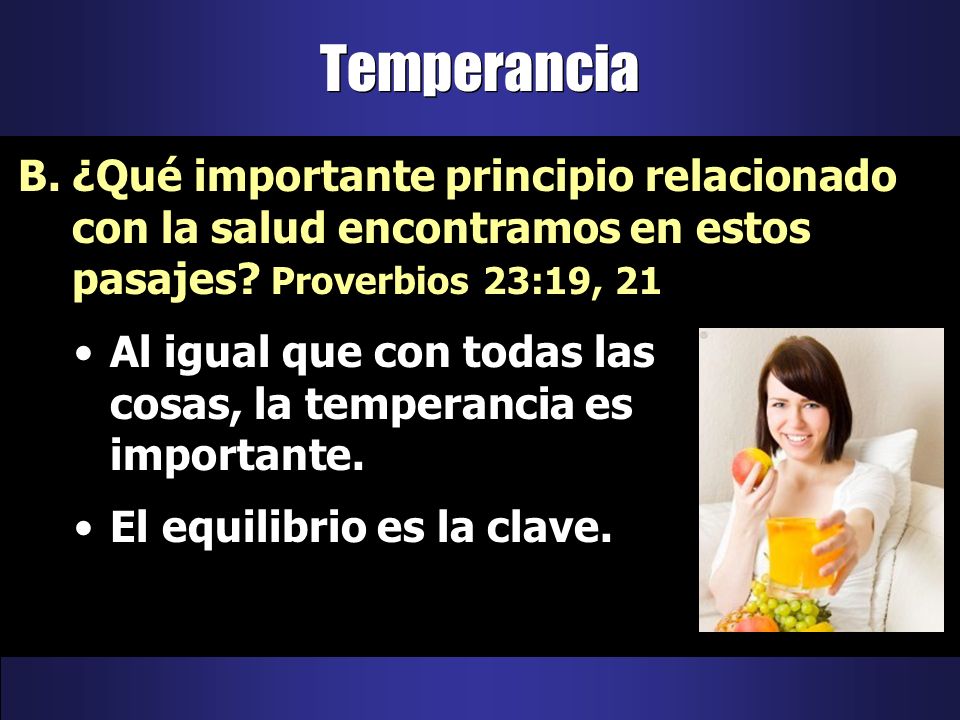 Temperancia

B. ¿Qué importante principio relacionado con la salud encontramos en estos pasajes? Proverbios 23:19, 21

• Al igual que con todas las cosas, la temperancia es importante.

• El equilibrio es la clave.